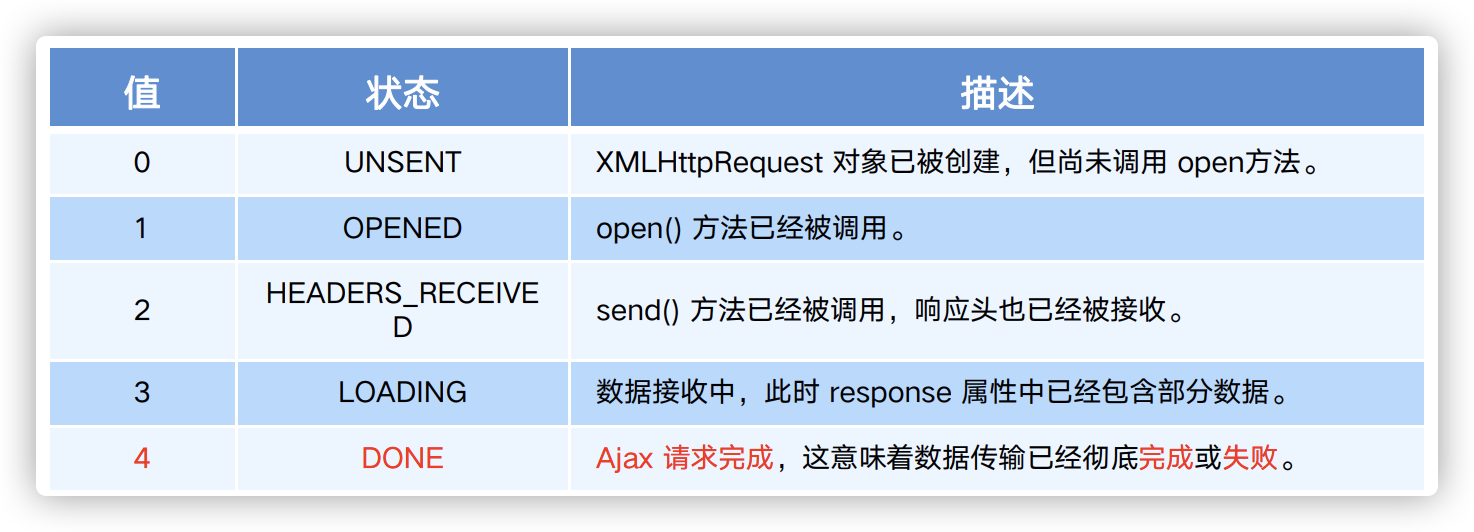 | 值 | 状态 | 描述 |
|---|---|---|
| 0 | UNSENT | XMLHttpRequest 对象已被创建，但尚未调用 open方法。 |
| 1 | OPENED | open() 方法已经被调用。 |
| 2 | HEADERS_RECEIVED | send() 方法已经被调用，响应头也已经被接收。 |
| 3 | LOADING | 数据接收中，此时 response 属性中已经包含部分数据。 |
| 4 | DONE | Ajax 请求完成，这意味着数据传输已经彻底完成或失败。 |